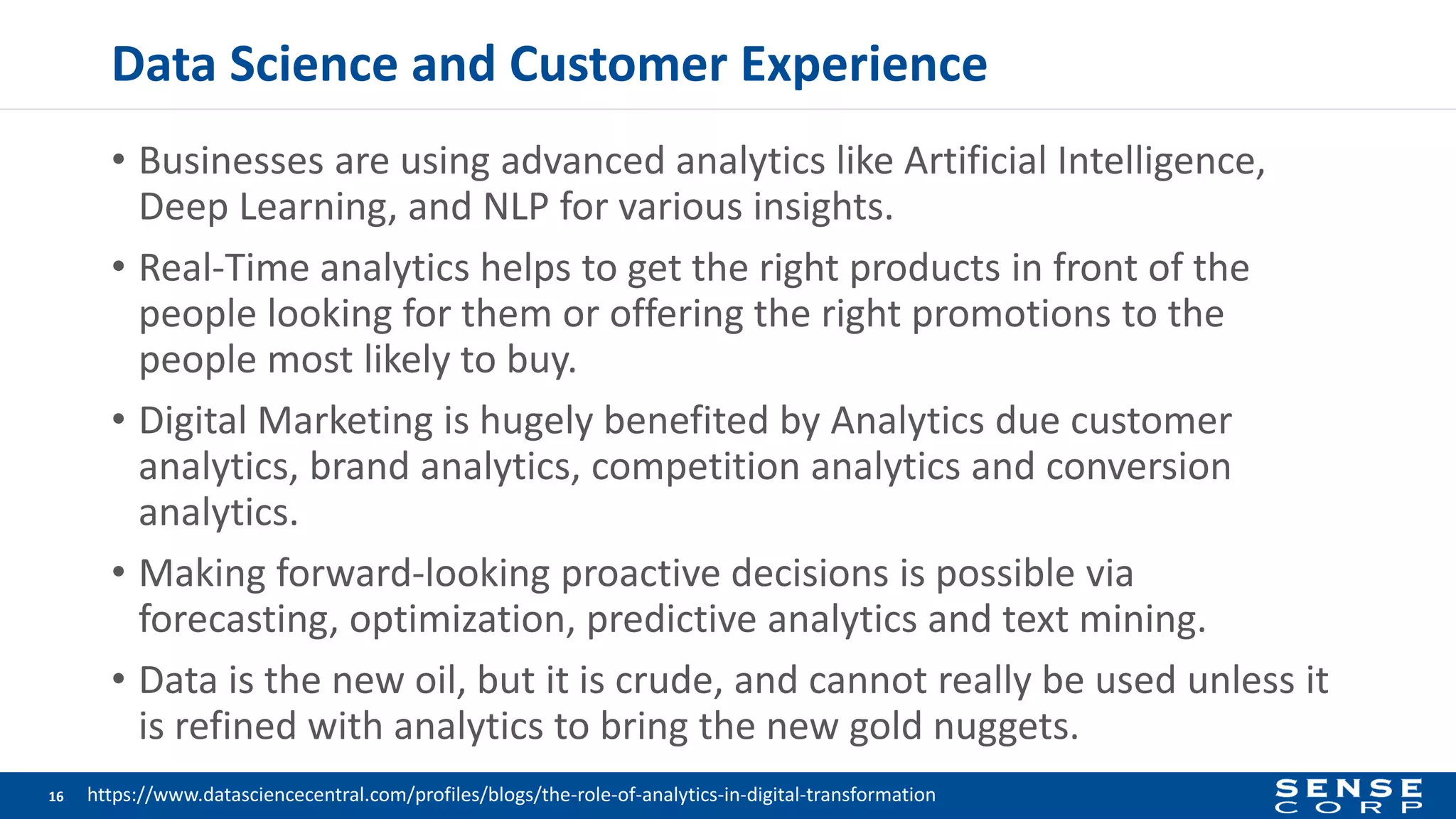 Data Science and Customer Experience

• Businesses are using advanced analytics like Artificial Intelligence, Deep Learning, and NLP for various insights.

• Real-Time analytics helps to get the right products in front of the people looking for them or offering the right promotions to the people most likely to buy.

• Digital Marketing is hugely benefited by Analytics due customer analytics, brand analytics, competition analytics and conversion analytics.

• Making forward-looking proactive decisions is possible via forecasting, optimization, predictive analytics and text mining.

• Data is the new oil, but it is crude, and cannot really be used unless it is refined with analytics to bring the new gold nuggets.

16 https://www.datasciencecentral.com/profiles/blogs/the-role-of-analytics-in-digital-transformation

SENSE CORP